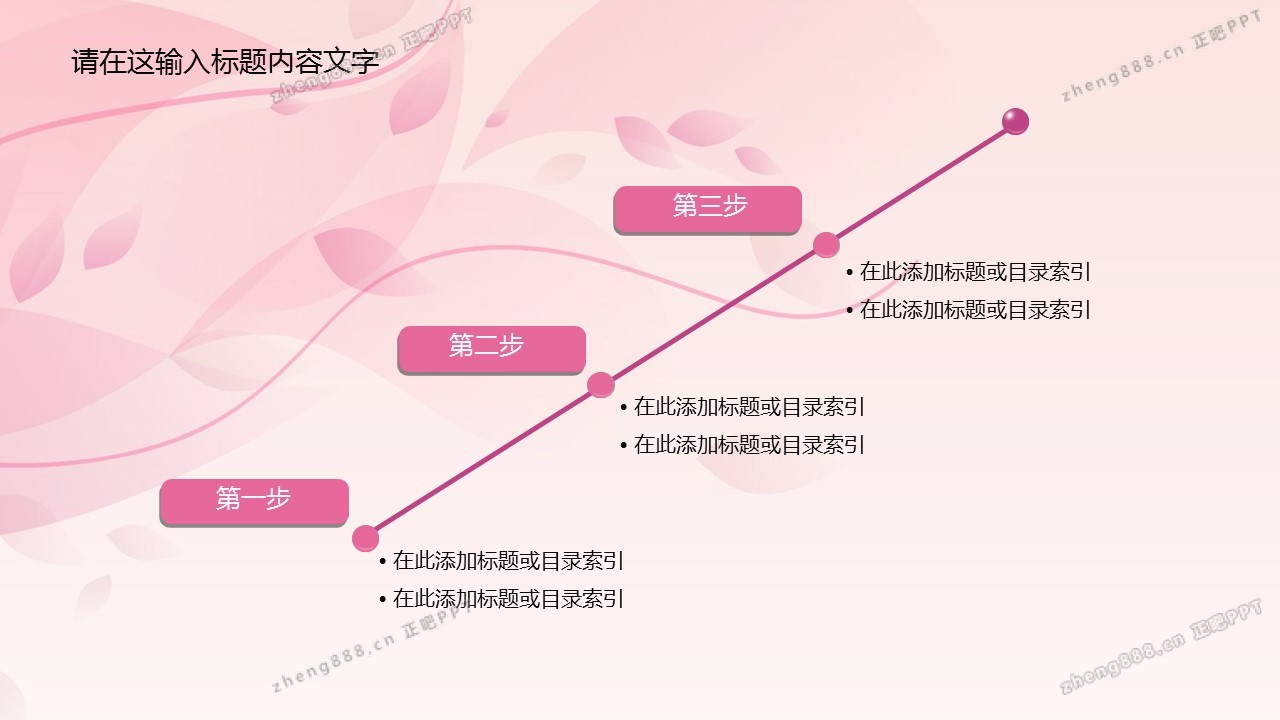 请在这输入标题内容文字

zheng888.cn 正吧PPT

zheng888.cn 正吧PPT

第三步

• 在此添加标题或目录索引
• 在此添加标题或目录索引

第二步

• 在此添加标题或目录索引
• 在此添加标题或目录索引

第一步

• 在此添加标题或目录索引
• 在此添加标题或目录索引

zheng888.cn 正吧PPT

zheng888.cn 正吧PPT